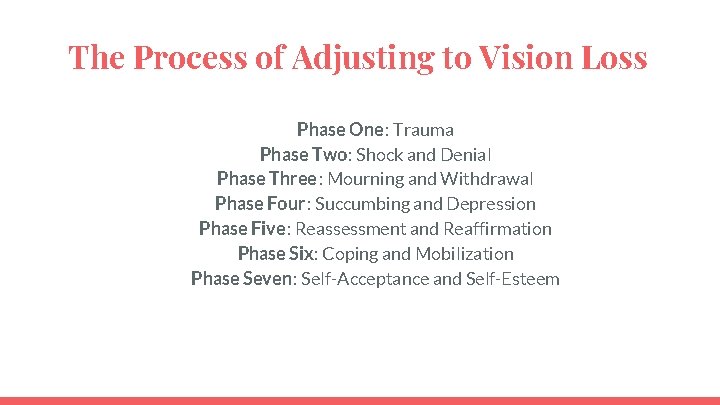 The Process of Adjusting to Vision Loss

Phase One: Trauma
Phase Two: Shock and Denial
Phase Three: Mourning and Withdrawal
Phase Four: Succumbing and Depression
Phase Five: Reassessment and Reaffirmation
Phase Six: Coping and Mobilization
Phase Seven: Self-Acceptance and Self-Esteem